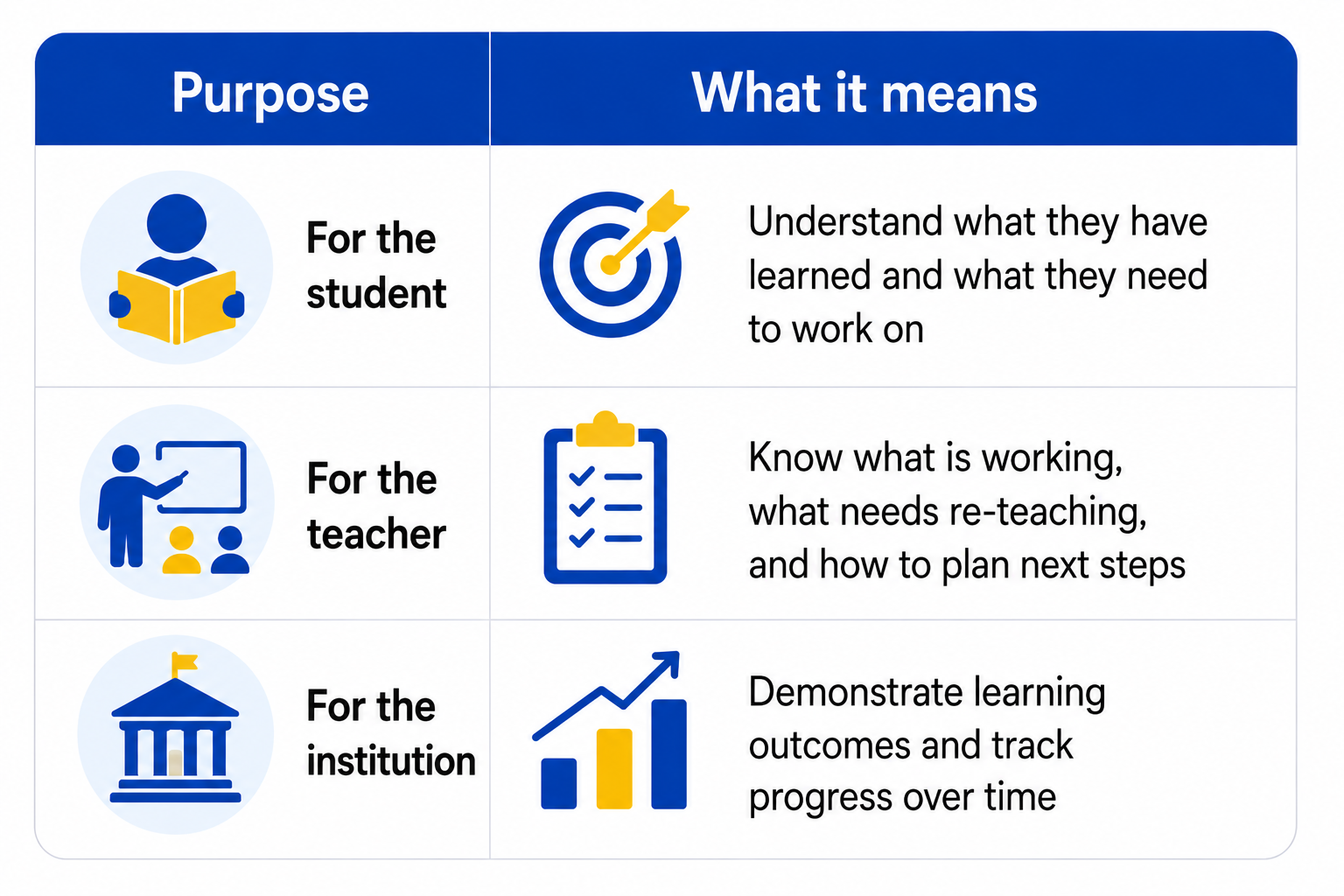 | Purpose | What it means |
|---|---|
| For the student | Understand what they have learned and what they need to work on |
| For the teacher | Know what is working, what needs re-teaching, and how to plan next steps |
| For the institution | Demonstrate learning outcomes and track progress over time |